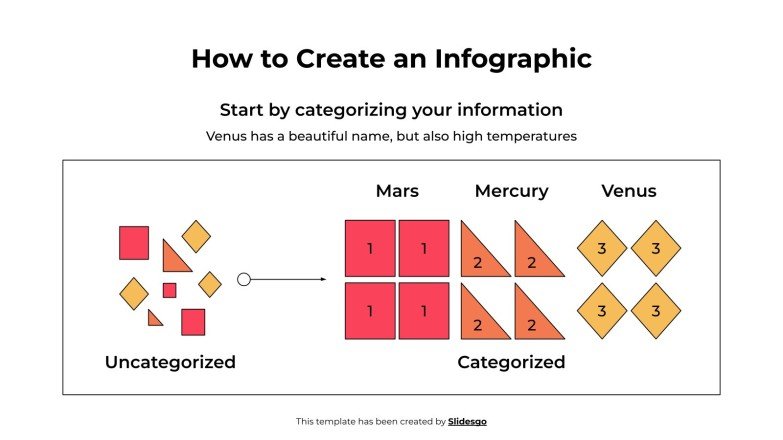 How to Create an Infographic

Start by categorizing your information

Venus has a beautiful name, but also high temperatures

Mars

Mercury

Venus

1 1 2 2 3 3

1 1 2 2 3 3

Uncategorized

Categorized

This template has been created by Slidesgo